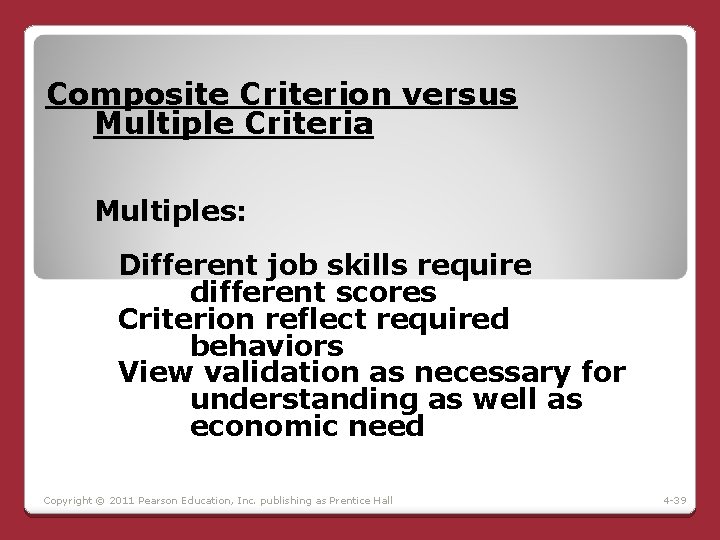 Composite Criterion versus Multiple Criteria

Multiples:

Different job skills require different scores

Criterion reflect required behaviors

View validation as necessary for understanding as well as economic need

Copyright © 2011 Pearson Education, Inc. publishing as Prentice Hall

4-39